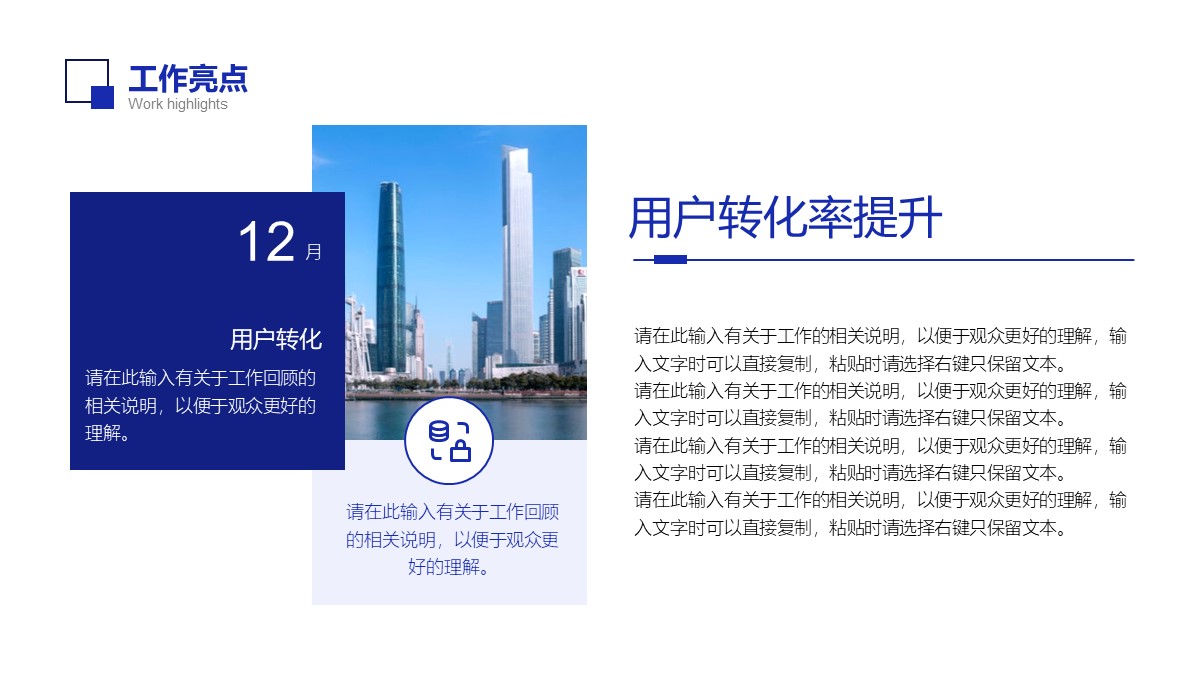 工作亮点
Work highlights

12 月

用户转化

请在此输入有关于工作回顾的相关说明，以便于观众更好的理解。

请在此输入有关于工作回顾的相关说明，以便于观众更好的理解。

用户转化率提升

请在此输入有关于工作的相关说明，以便于观众更好的理解，输入文字时可以直接复制，粘贴时请选择右键只保留文本。
请在此输入有关于工作的相关说明，以便于观众更好的理解，输入文字时可以直接复制，粘贴时请选择右键只保留文本。
请在此输入有关于工作的相关说明，以便于观众更好的理解，输入文字时可以直接复制，粘贴时请选择右键只保留文本。
请在此输入有关于工作的相关说明，以便于观众更好的理解，输入文字时可以直接复制，粘贴时请选择右键只保留文本。